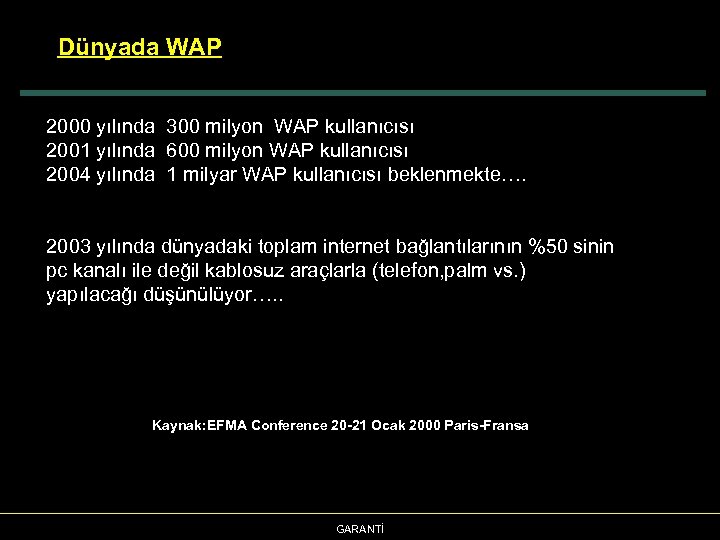 Dünyada WAP

2000 yılında 300 milyon WAP kullanıcısı
2001 yılında 600 milyon WAP kullanıcısı
2004 yılında 1 milyar WAP kullanıcısı beklenmekte….

2003 yılında dünyadaki toplam internet bağlantılarının %50 sinin pc kanalı ile değil kablosuz araçlarla (telefon,palm vs.) yapılacağı düşünülüyor…..

Kaynak:EFMA Conference 20-21 Ocak 2000 Paris-Fransa

GARANTİ